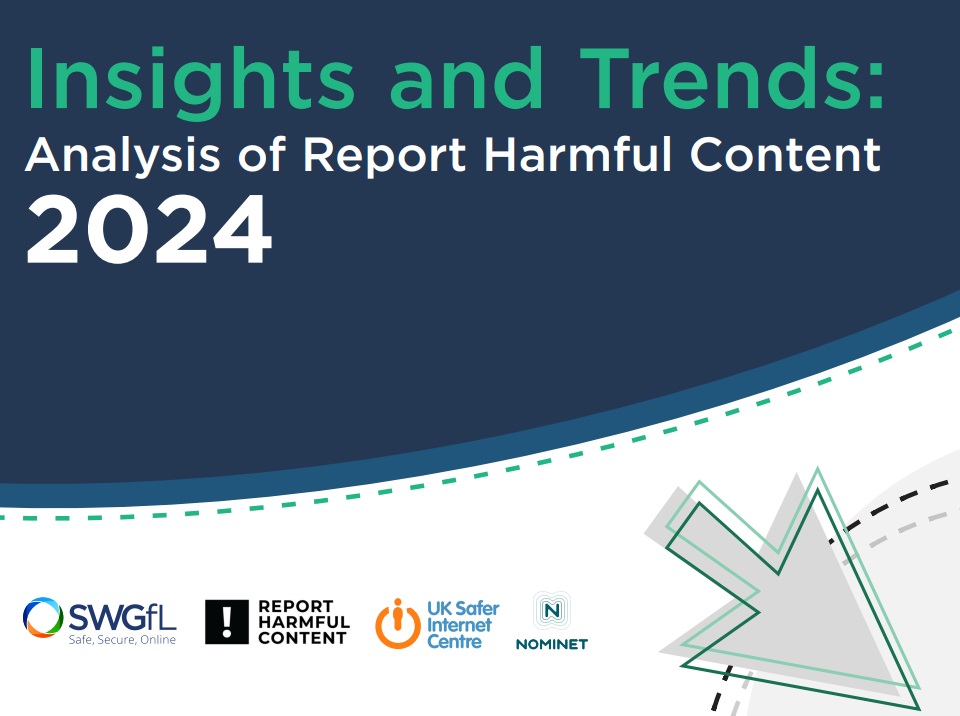 Insights and Trends:
Analysis of Report Harmful Content
2024

SWGfL
Safe, Secure, Online

REPORT HARMFUL CONTENT

UK Safer Internet Centre

NOMINET